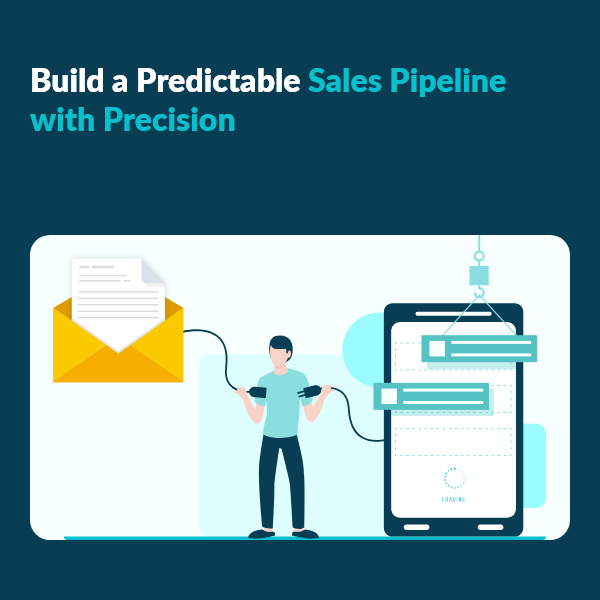 Build a Predictable Sales Pipeline with Precision

LOADING